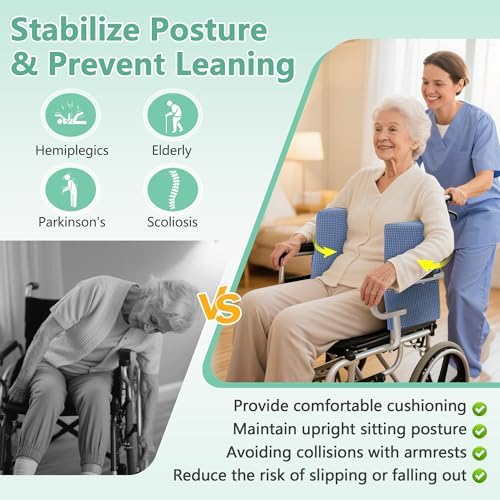 Stabilize Posture & Prevent Leaning

Hemiplegics

Elderly

Parkinson's

Scoliosis

VS

Provide comfortable cushioning

Maintain upright sitting posture

Avoiding collisions with armrests

Reduce the risk of slipping or falling out